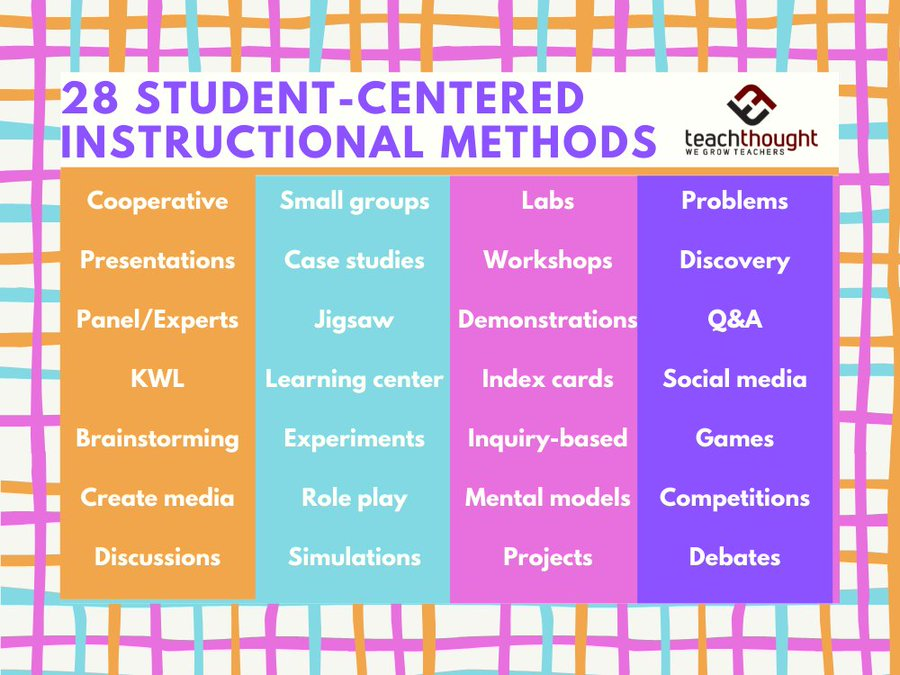 28 STUDENT-CENTERED INSTRUCTIONAL METHODS

teachthought
WE GROW TEACHERS

Cooperative
Presentations
Panel/Experts
KWL
Brainstorming
Create media
Discussions

Small groups
Case studies
Jigsaw
Learning center
Experiments
Role play
Simulations

Labs
Workshops
Demonstrations
Index cards
Inquiry-based
Mental models
Projects

Problems
Discovery
Q&A
Social media
Games
Competitions
Debates